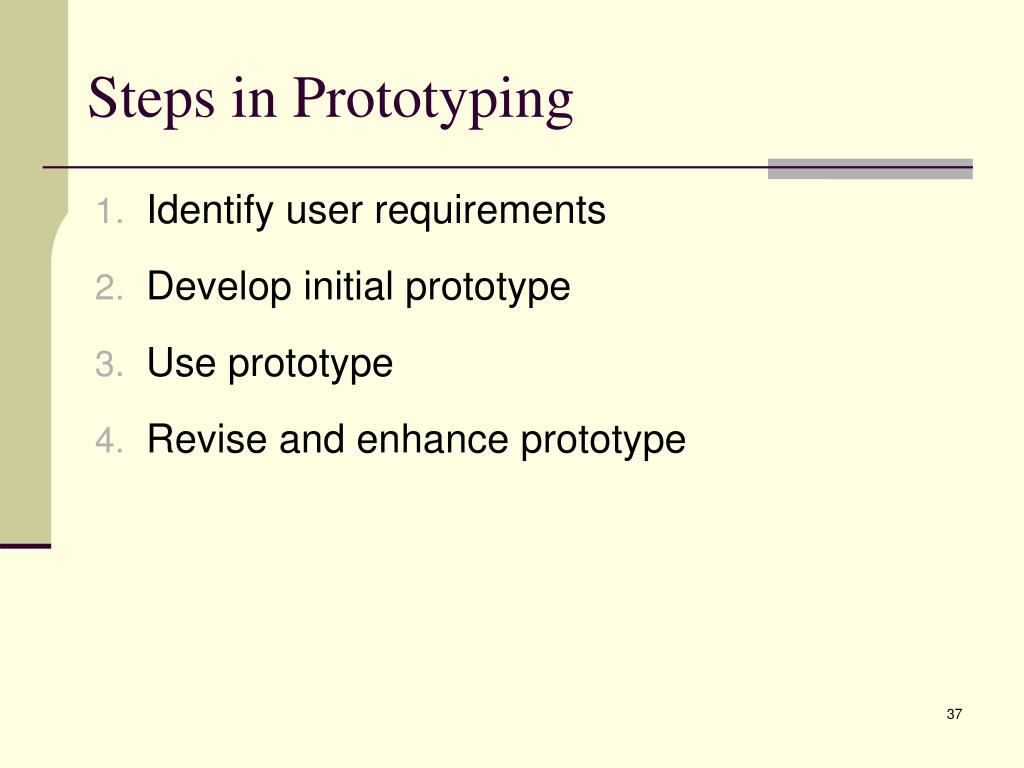 Steps in Prototyping

1. Identify user requirements
2. Develop initial prototype
3. Use prototype
4. Revise and enhance prototype

37